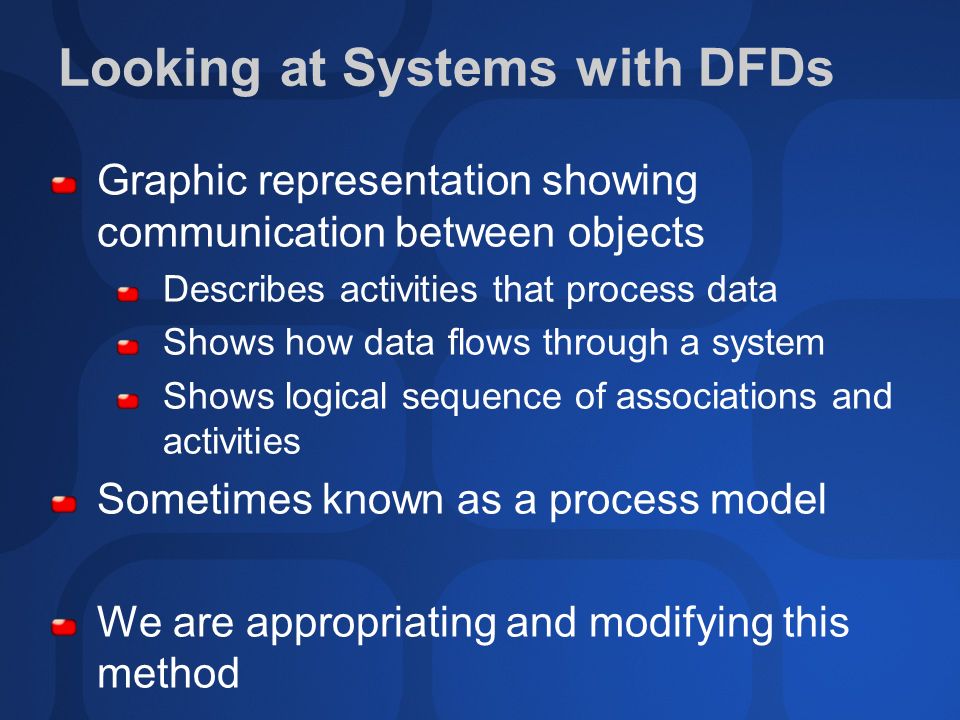 Looking at Systems with DFDs

Graphic representation showing communication between objects

Describes activities that process data

Shows how data flows through a system

Shows logical sequence of associations and activities

Sometimes known as a process model

We are appropriating and modifying this method